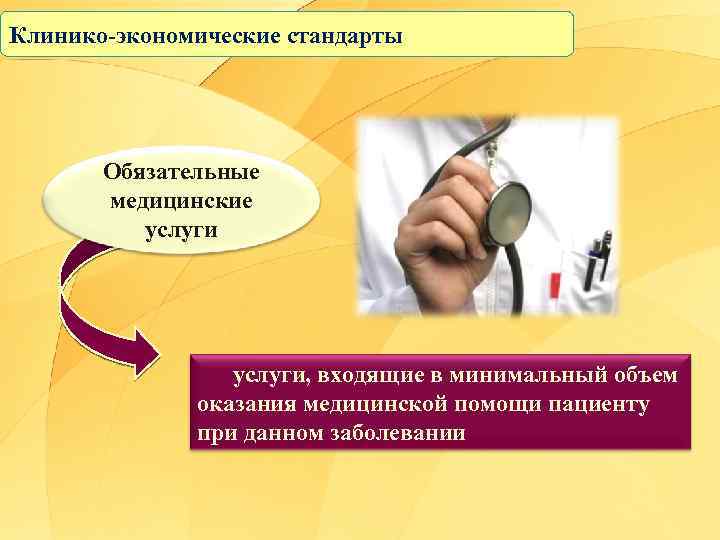 Клинико-экономические стандарты

Обязательные медицинские услуги

услуги, входящие в минимальный объем оказания медицинской помощи пациенту при данном заболевании